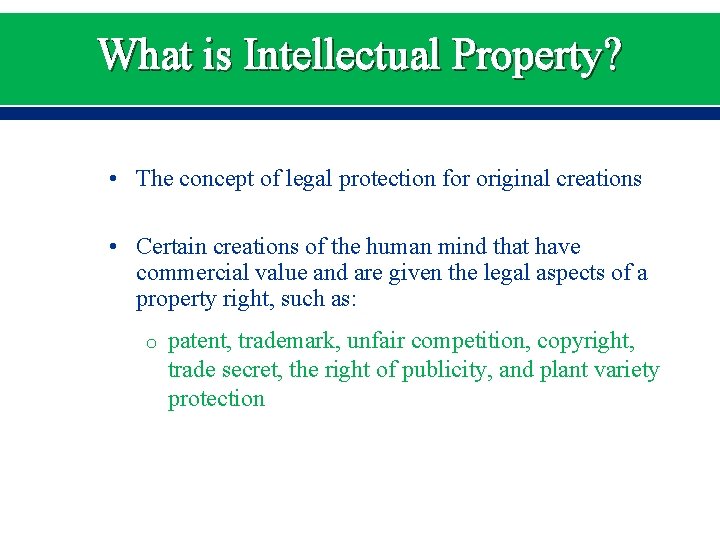 What is Intellectual Property?

• The concept of legal protection for original creations

• Certain creations of the human mind that have commercial value and are given the legal aspects of a property right, such as:

o patent, trademark, unfair competition, copyright, trade secret, the right of publicity, and plant variety protection